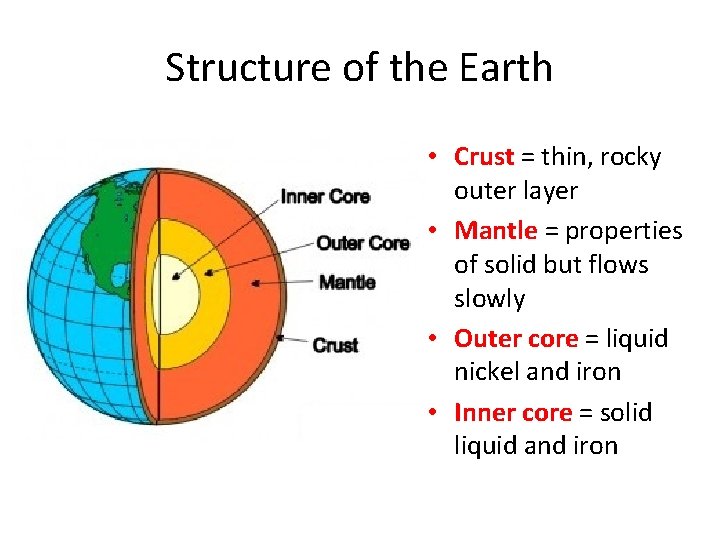 Structure of the Earth

Inner Core
Outer Core
Mantle
Crust

• Crust = thin, rocky outer layer
• Mantle = properties of solid but flows slowly
• Outer core = liquid nickel and iron
• Inner core = solid liquid and iron